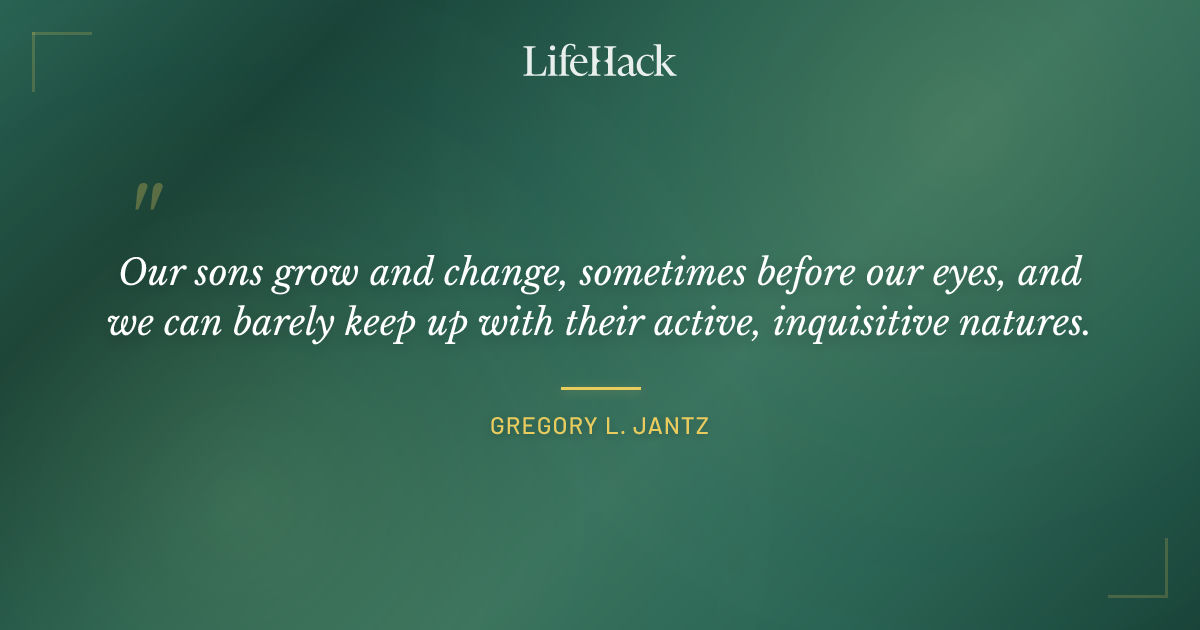 LifeHack

"

Our sons grow and change, sometimes before our eyes, and we can barely keep up with their active, inquisitive natures.

GREGORY L. JANTZ